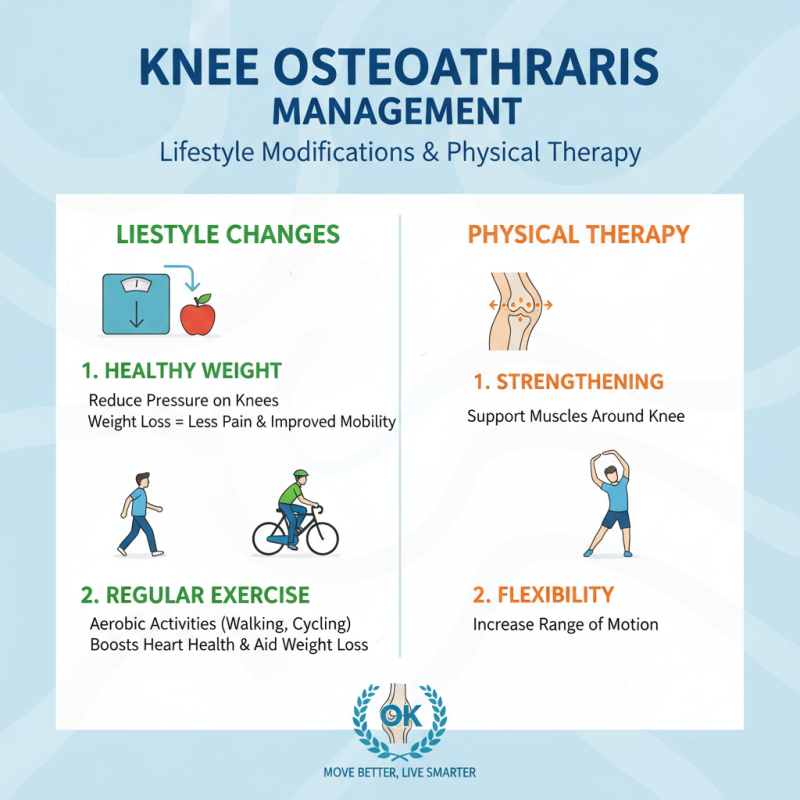 KNEE OSTEOATHRARIS MANAGEMENT

Lifestyle Modifications & Physical Therapy

LIESTYLE CHANGES

1. HEALTHY WEIGHT

Reduce Pressure on Knees
Weight Loss = Less Pain & Improved Mobility

2. REGULAR EXERCISE

Aerobic Activities (Walking, Cycling)
Boosts Heart Health & Aid Weight Loss

PHYSICAL THERAPY

1. STRENGTHENING

Support Muscles Around Knee

2. FLEXIBILITY

Increase Range of Motion

OK

MOVE BETTER, LIVE SMARTER